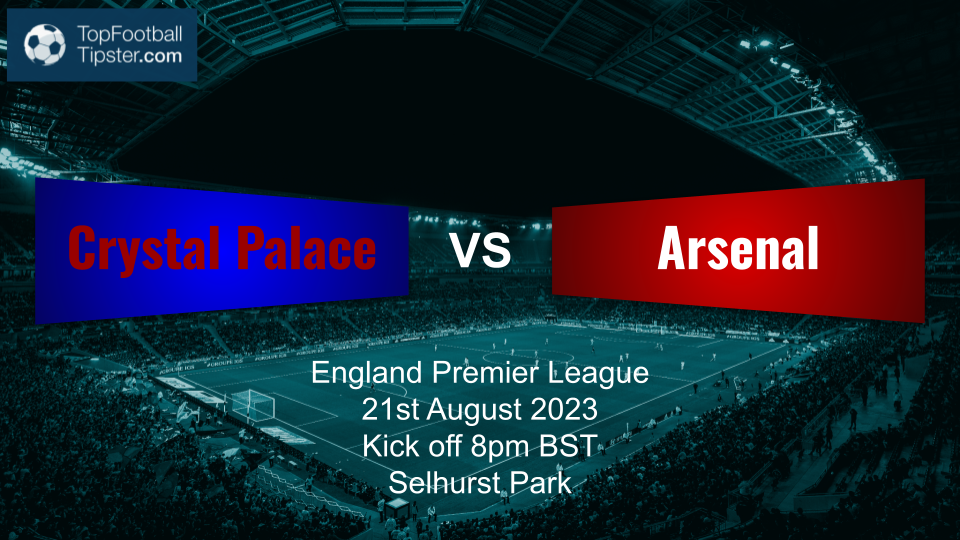 TopFootball
Tipster.com

Crystal Palace

VS

Arsenal

England Premier League
21st August 2023
Kick off 8pm BST
Selhurst Park